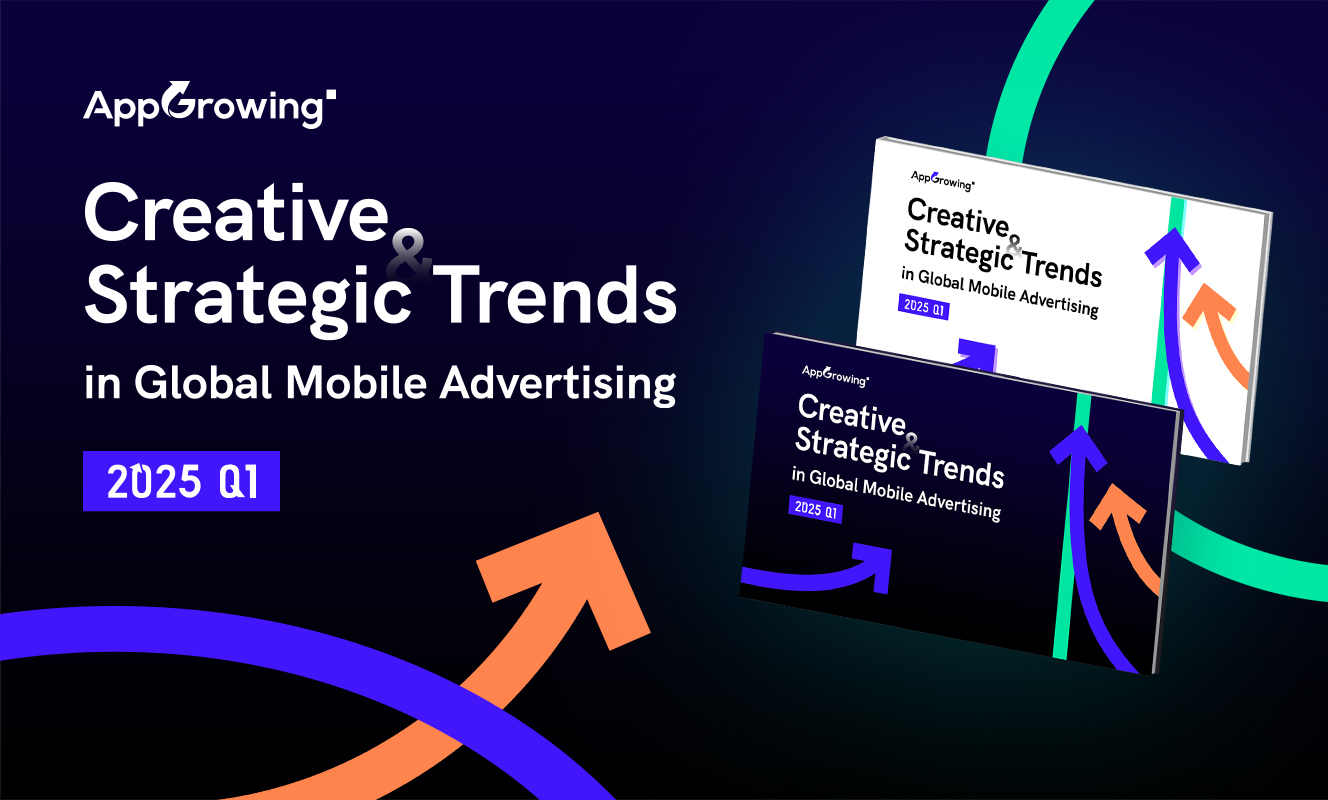 AppGrowing

Creative & Strategic Trends in Global Mobile Advertising

2025 Q1

AppGrowing

Creative & Strategic Trends in Global Mobile Advertising

2025 Q1

AppGrowing

Creative & Strategic Trends in Global Mobile Advertising

2025 Q1